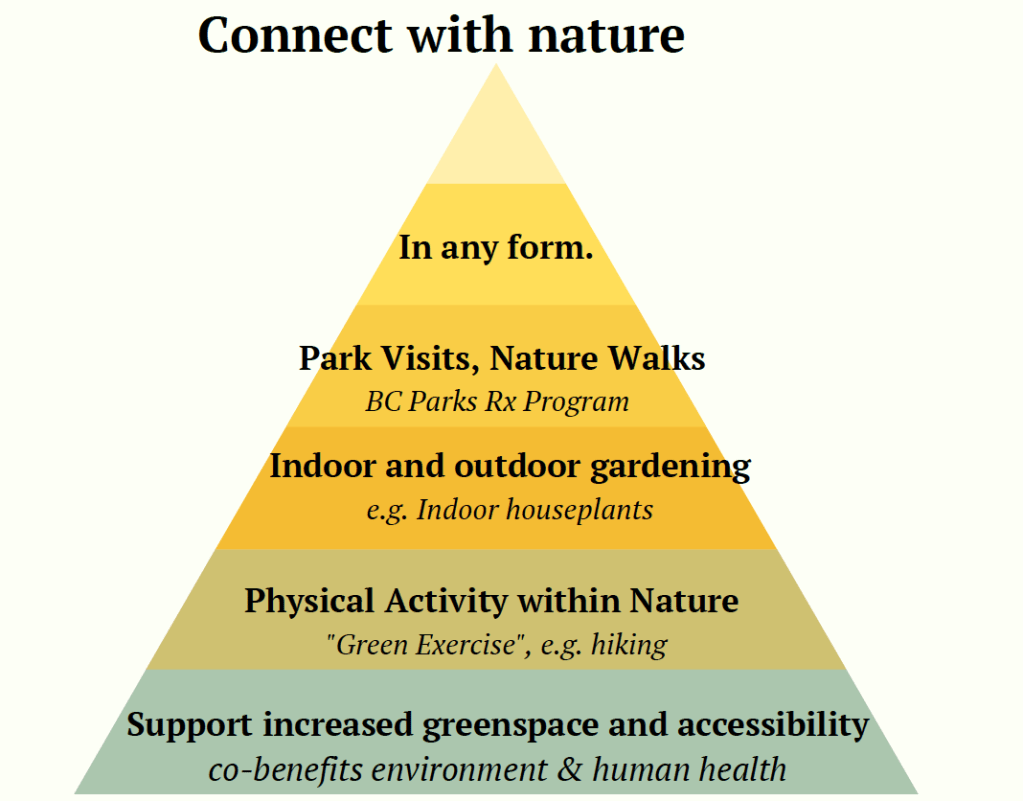 Connect with nature

In any form.

Park Visits, Nature Walks
BC Parks Rx Program

Indoor and outdoor gardening
e.g. Indoor houseplants

Physical Activity within Nature
"Green Exercise", e.g. hiking

Support increased greenspace and accessibility
co-benefits environment & human health